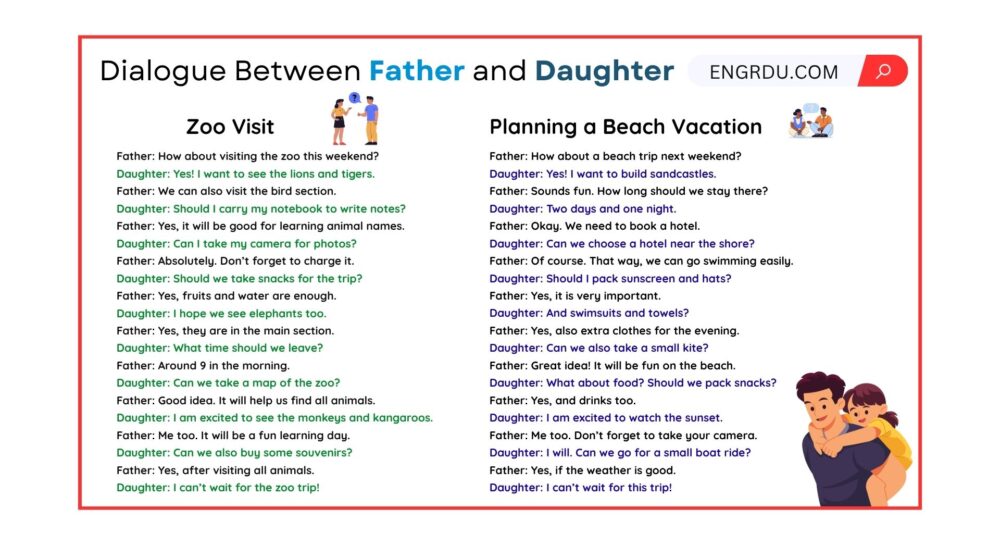 Dialogue Between Father and Daughter

ENGRDU.COM

Zoo Visit

Father: How about visiting the zoo this weekend?
Daughter: Yes! I want to see the lions and tigers.
Father: We can also visit the bird section.
Daughter: Should I carry my notebook to write notes?
Father: Yes, it will be good for learning animal names.
Daughter: Can I take my camera for photos?
Father: Absolutely. Don't forget to charge it.
Daughter: Should we take snacks for the trip?
Father: Yes, fruits and water are enough.
Daughter: I hope we see elephants too.
Father: Yes, they are in the main section.
Daughter: What time should we leave?
Father: Around 9 in the morning.
Daughter: Can we take a map of the zoo?
Father: Good idea. It will help us find all animals.
Daughter: I am excited to see the monkeys and kangaroos.
Father: Me too. It will be a fun learning day.
Daughter: Can we also buy some souvenirs?
Father: Yes, after visiting all animals.
Daughter: I can't wait for the zoo trip!

Planning a Beach Vacation

Father: How about a beach trip next weekend?
Daughter: Yes! I want to build sandcastles.
Father: Sounds fun. How long should we stay there?
Daughter: Two days and one night.
Father: Okay. We need to book a hotel.
Daughter: Can we choose a hotel near the shore?
Father: Of course. That way, we can go swimming easily.
Daughter: Should I pack sunscreen and hats?
Father: Yes, it is very important.
Daughter: And swimsuits and towels?
Father: Yes, also extra clothes for the evening.
Daughter: Can we also take a small kite?
Father: Great idea! It will be fun on the beach.
Daughter: What about food? Should we pack snacks?
Father: Yes, and drinks too.
Daughter: I am excited to watch the sunset.
Father: Me too. Don't forget to take your camera.
Daughter: I will. Can we go for a small boat ride?
Father: Yes, if the weather is good.
Daughter: I can't wait for this trip!